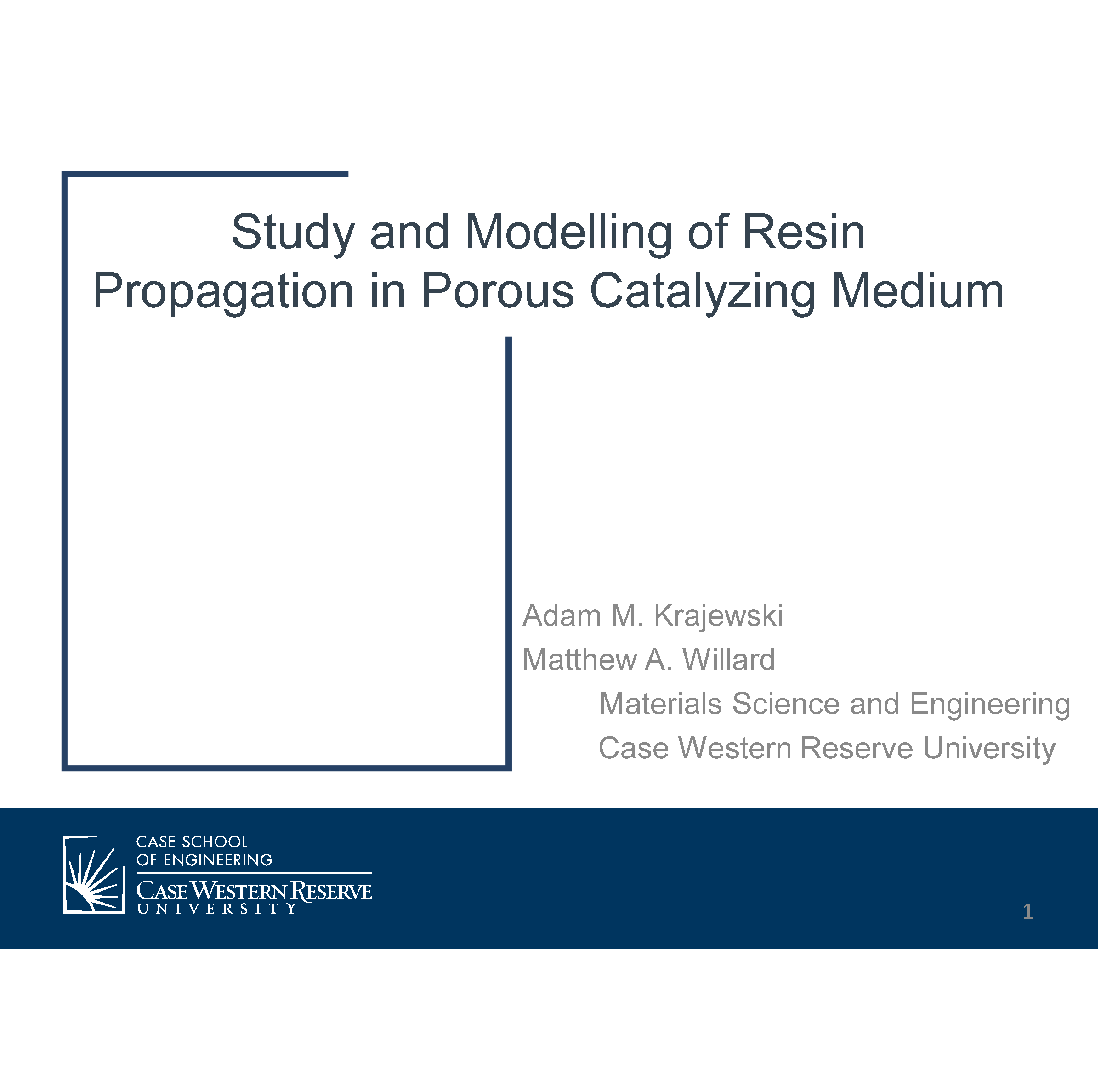 Study and Modelling of Resin Propagation in Porous Catalyzing Medium

Adam M. Krajewski
Matthew A. Willard
Materials Science and Engineering
Case Western Reserve University

CASE SCHOOL OF ENGINEERING
CASE WESTERN RESERVE UNIVERSITY

1